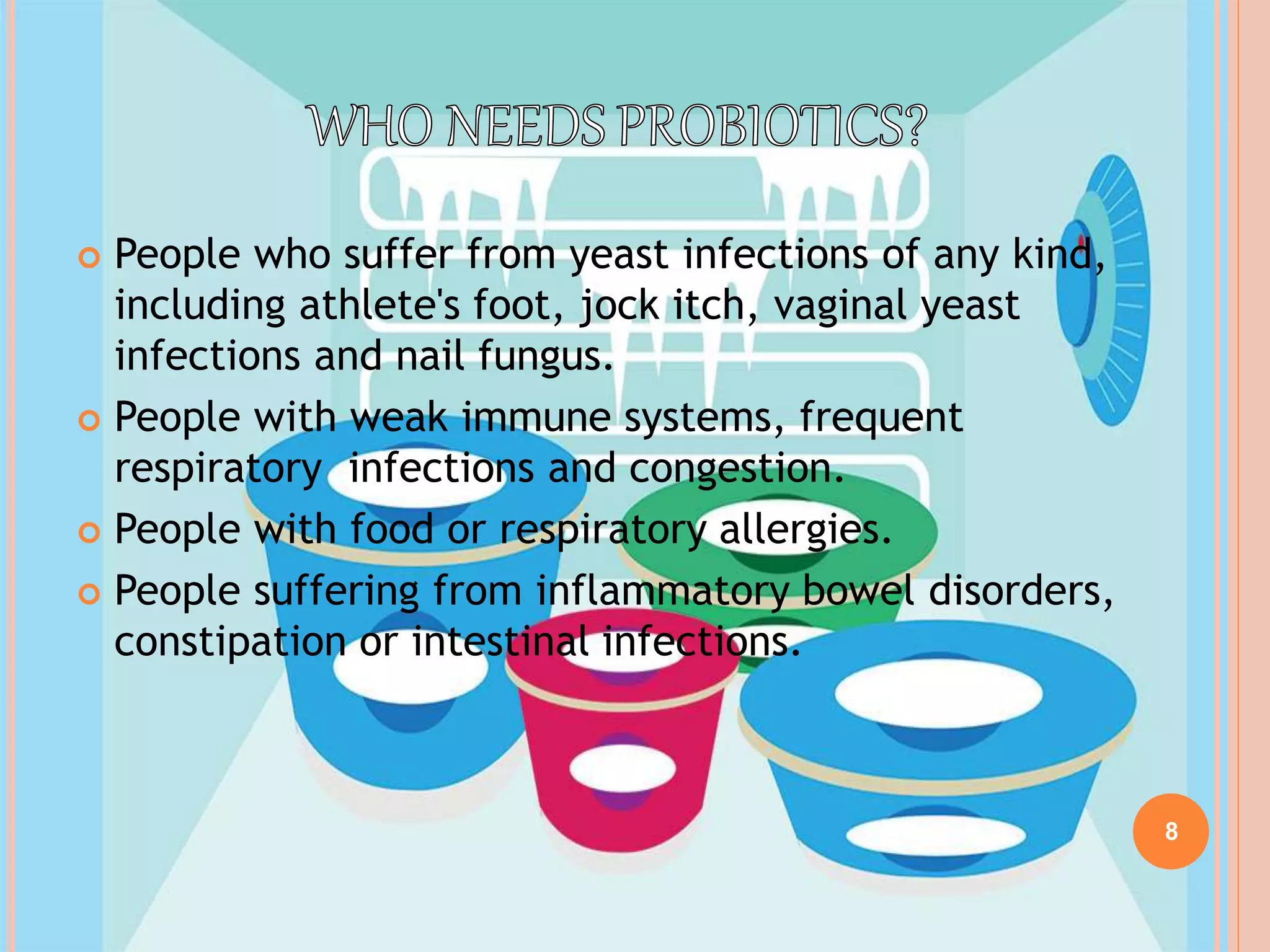 WHO NEEDS PROBIOTICS?

People who suffer from yeast infections of any kind, including athlete's foot, jock itch, vaginal yeast infections and nail fungus.

People with weak immune systems, frequent respiratory infections and congestion.

People with food or respiratory allergies.

People suffering from inflammatory bowel disorders, constipation or intestinal infections.

8